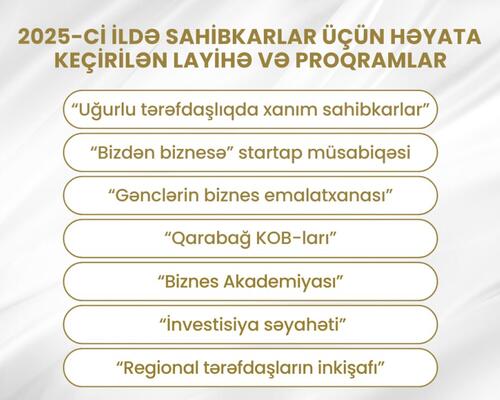 2025-Cİ İLDƏ SAHİBKARLAR ÜÇÜN HƏYATA KEÇİRİLƏN LAYİHƏ VƏ PROQRAMLAR

“Uğurlu tərəfdaşlıqda xanım sahibkarlar”

“Bizdən biznesə” startap müsabiqəsi

“Gənclərin biznes emalatxanası”

“Qarabağ KOB-ları”

“Biznes Akademiyası”

“İnvestisiya səyahəti”

“Regional tərəfdaşların inkişafı”